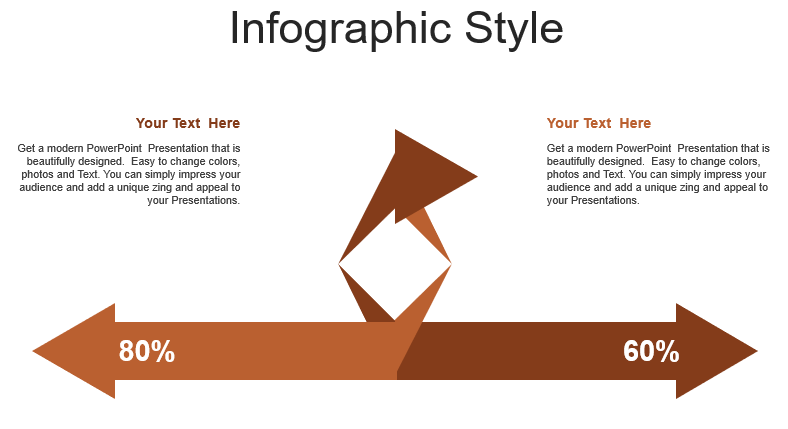 Infographic Style

Your Text Here

Get a modern PowerPoint Presentation that is beautifully designed. Easy to change colors, photos and Text. You can simply impress your audience and add a unique zing and appeal to your Presentations.

Your Text Here

Get a modern PowerPoint Presentation that is beautifully designed. Easy to change colors, photos and Text. You can simply impress your audience and add a unique zing and appeal to your Presentations.

80%

60%